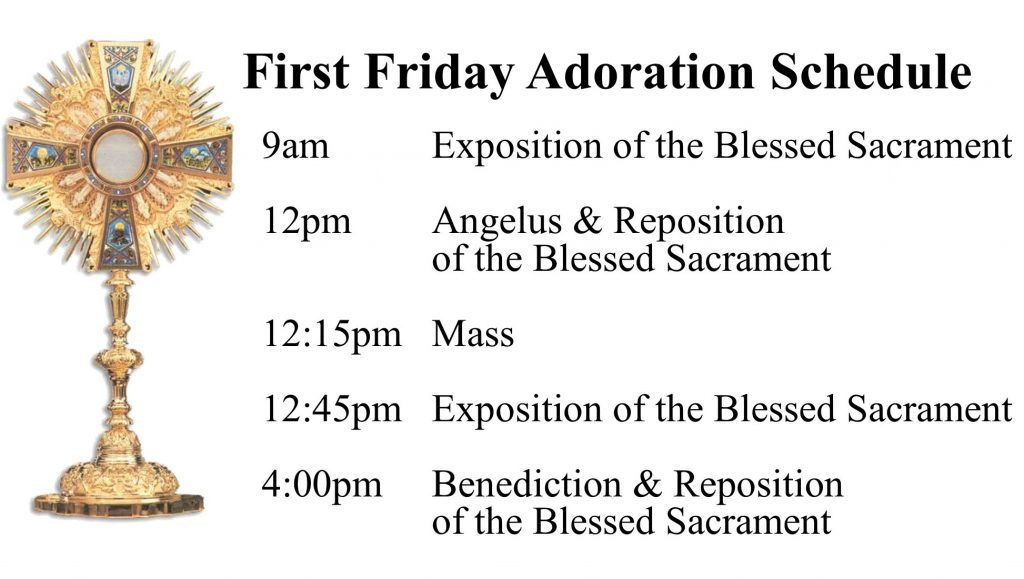 First Friday Adoration Schedule

9am Exposition of the Blessed Sacrament

12pm Angelus & Reposition of the Blessed Sacrament

12:15pm Mass

12:45pm Exposition of the Blessed Sacrament

4:00pm Benediction & Reposition of the Blessed Sacrament